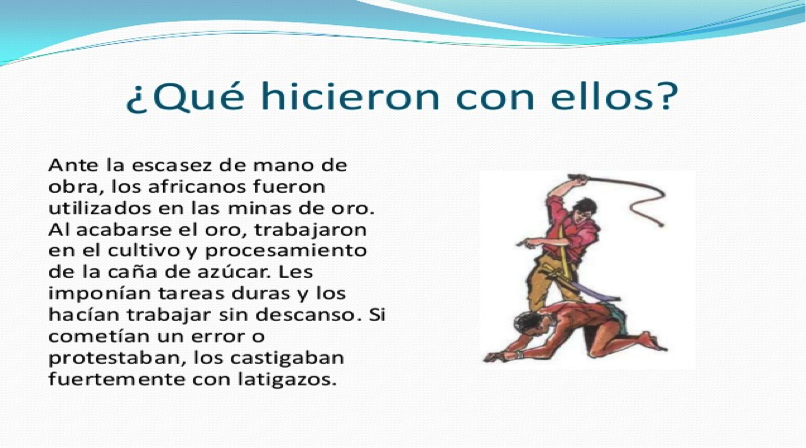 ¿Qué hicieron con ellos?

Ante la escasez de mano de obra, los africanos fueron utilizados en las minas de oro. Al acabarse el oro, trabajaron en el cultivo y procesamiento de la caña de azúcar. Les imponían tareas duras y los hacían trabajar sin descanso. Si cometían un error o protestaban, los castigaban fuertemente con latigazos.